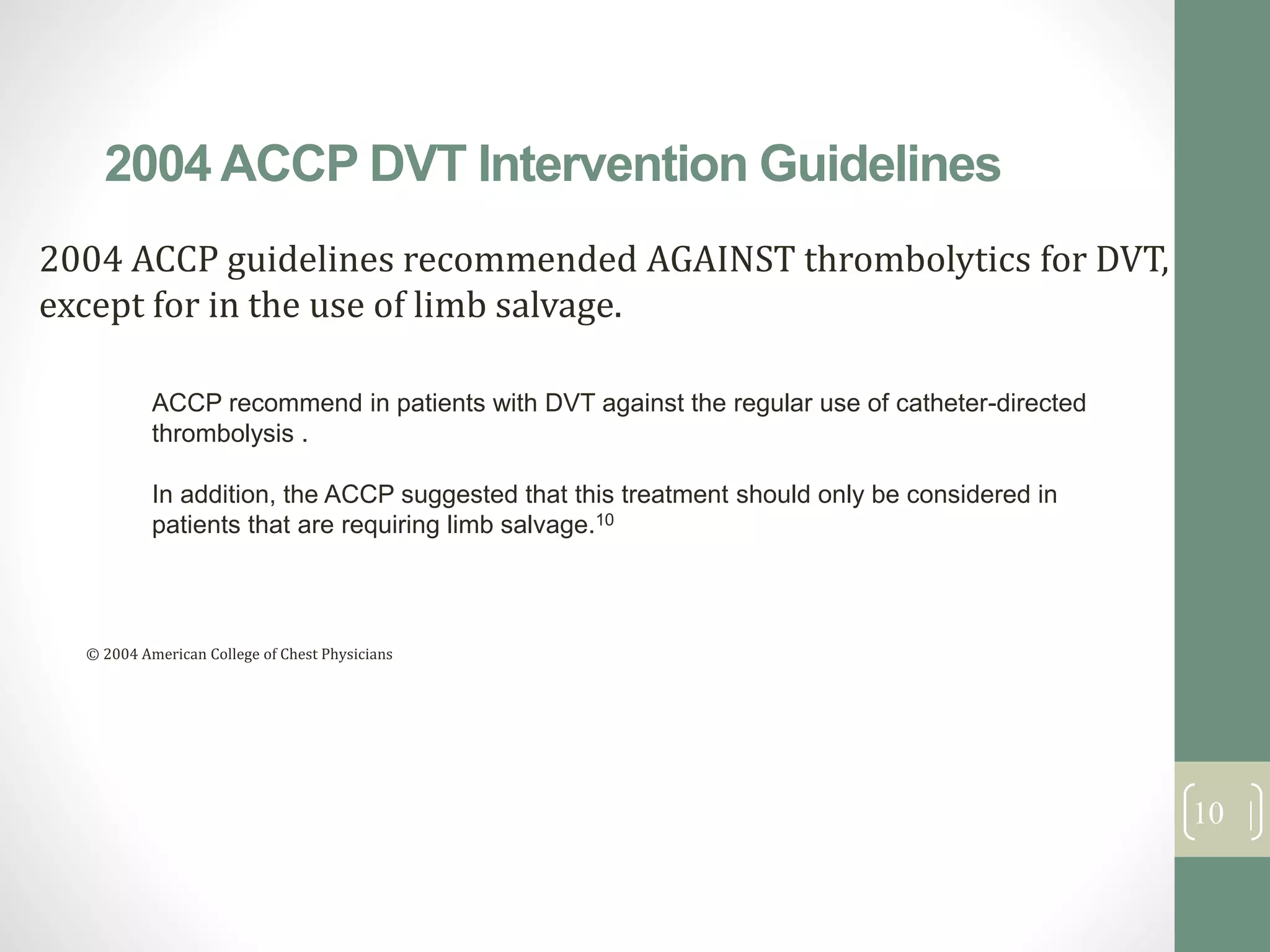 2004 ACCP DVT Intervention Guidelines

2004 ACCP guidelines recommended AGAINST thrombolytics for DVT, except for in the use of limb salvage.

ACCP recommend in patients with DVT against the regular use of catheter-directed thrombolysis .

In addition, the ACCP suggested that this treatment should only be considered in patients that are requiring limb salvage.$^{10}$

© 2004 American College of Chest Physicians

10